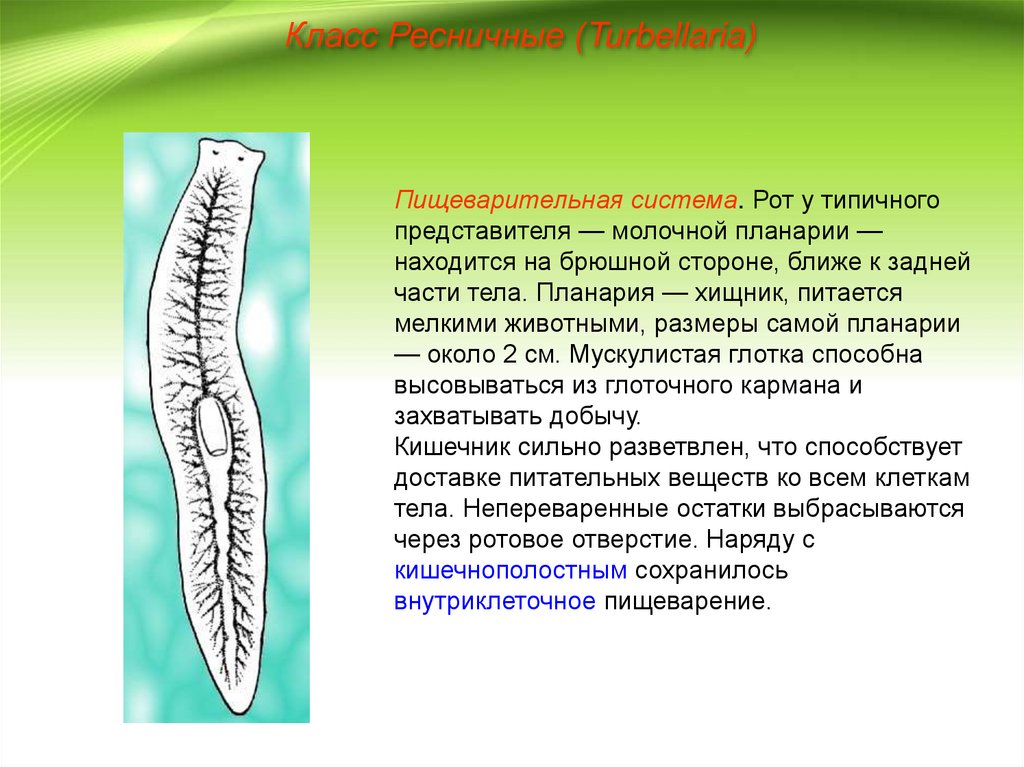 Класс Ресничные (Turbellaria)

Пищеварительная система. Рот у типичного представителя — молочной планарии — находится на брюшной стороне, ближе к задней части тела. Планария — хищник, питается мелкими животными, размеры самой планарии — около 2 см. Мускулистая глотка способна высовываться из глоточного кармана и захватывать добычу.
Кишечник сильно разветвлен, что способствует доставке питательных веществ ко всем клеткам тела. Непереваренные остатки выбрасываются через ротовое отверстие. Наряду с кишечнополостным сохранилось внутриклеточное пищеварение.